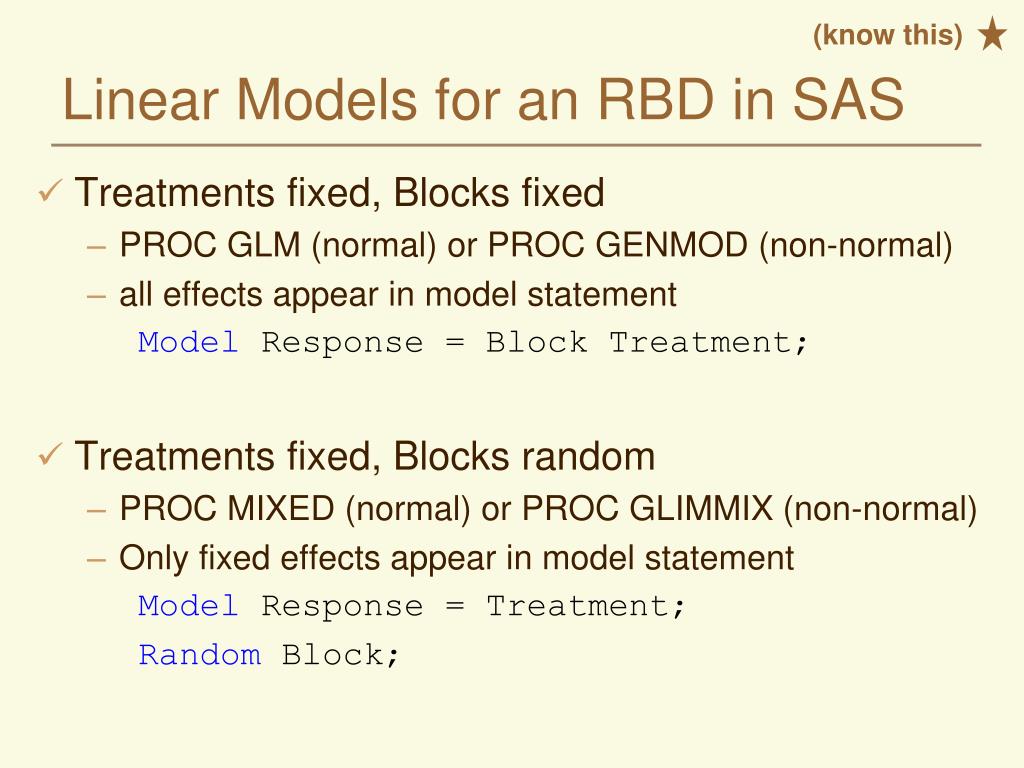 (know this) ★

Linear Models for an RBD in SAS

✓ Treatments fixed, Blocks fixed
– PROC GLM (normal) or PROC GENMOD (non-normal)
– all effects appear in model statement
Model Response = Block Treatment;

✓ Treatments fixed, Blocks random
– PROC MIXED (normal) or PROC GLIMMIX (non-normal)
– Only fixed effects appear in model statement
Model Response = Treatment;
Random Block;